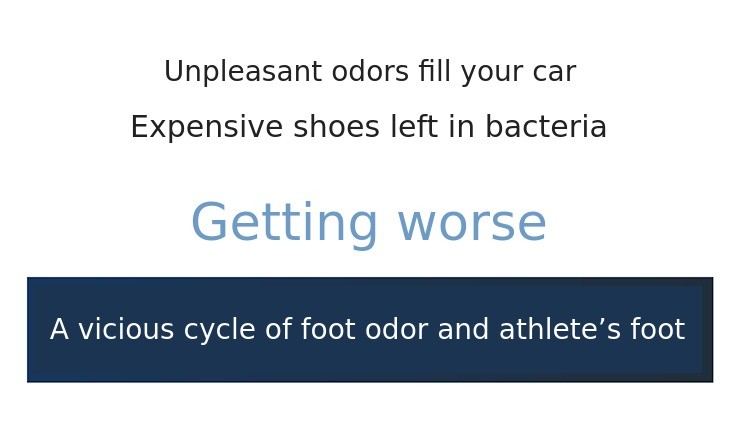 Unpleasant odors fill your car

Expensive shoes left in bacteria

Getting worse

A vicious cycle of foot odor and athlete’s foot